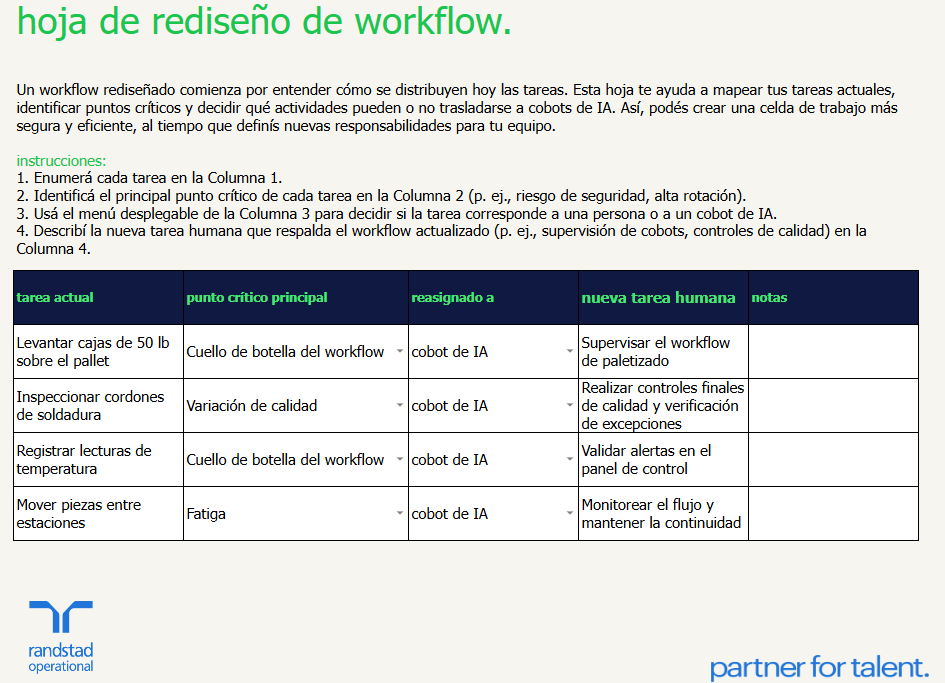 hoja de rediseño de workflow.

Un workflow rediseñado comienza por entender cómo se distribuyen hoy las tareas. Esta hoja te ayuda a mapear tus tareas actuales, identificar puntos críticos y decidir qué actividades pueden o no trasladarse a cobots de IA. Así, podés crear una celda de trabajo más segura y eficiente, al tiempo que definís nuevas responsabilidades para tu equipo.

instrucciones:
1. Enumerá cada tarea en la Columna 1.
2. Identificá el principal punto crítico de cada tarea en la Columna 2 (p. ej., riesgo de seguridad, alta rotación).
3. Usá el menú desplegable de la Columna 3 para decidir si la tarea corresponde a una persona o a un cobot de IA.
4. Describí la nueva tarea humana que respalda el workflow actualizado (p. ej., supervisión de cobots, controles de calidad) en la Columna 4.

| tarea actual | punto crítico principal | reasignado a | nueva tarea humana | notas |
|---|---|---|---|---|
| Levantar cajas de 50 lb sobre el pallet | Cuello de botella del workflow | cobot de IA | Supervisar el workflow de paletizado | |
| Inspeccionar cordones de soldadura | Variación de calidad | cobot de IA | Realizar controles finales de calidad y verificación de excepciones | |
| Registrar lecturas de temperatura | Cuello de botella del workflow | cobot de IA | Validar alertas en el panel de control | |
| Mover piezas entre estaciones | Fatiga | cobot de IA | Monitorear el flujo y mantener la continuidad | |

randstad
operational

partner for talent.